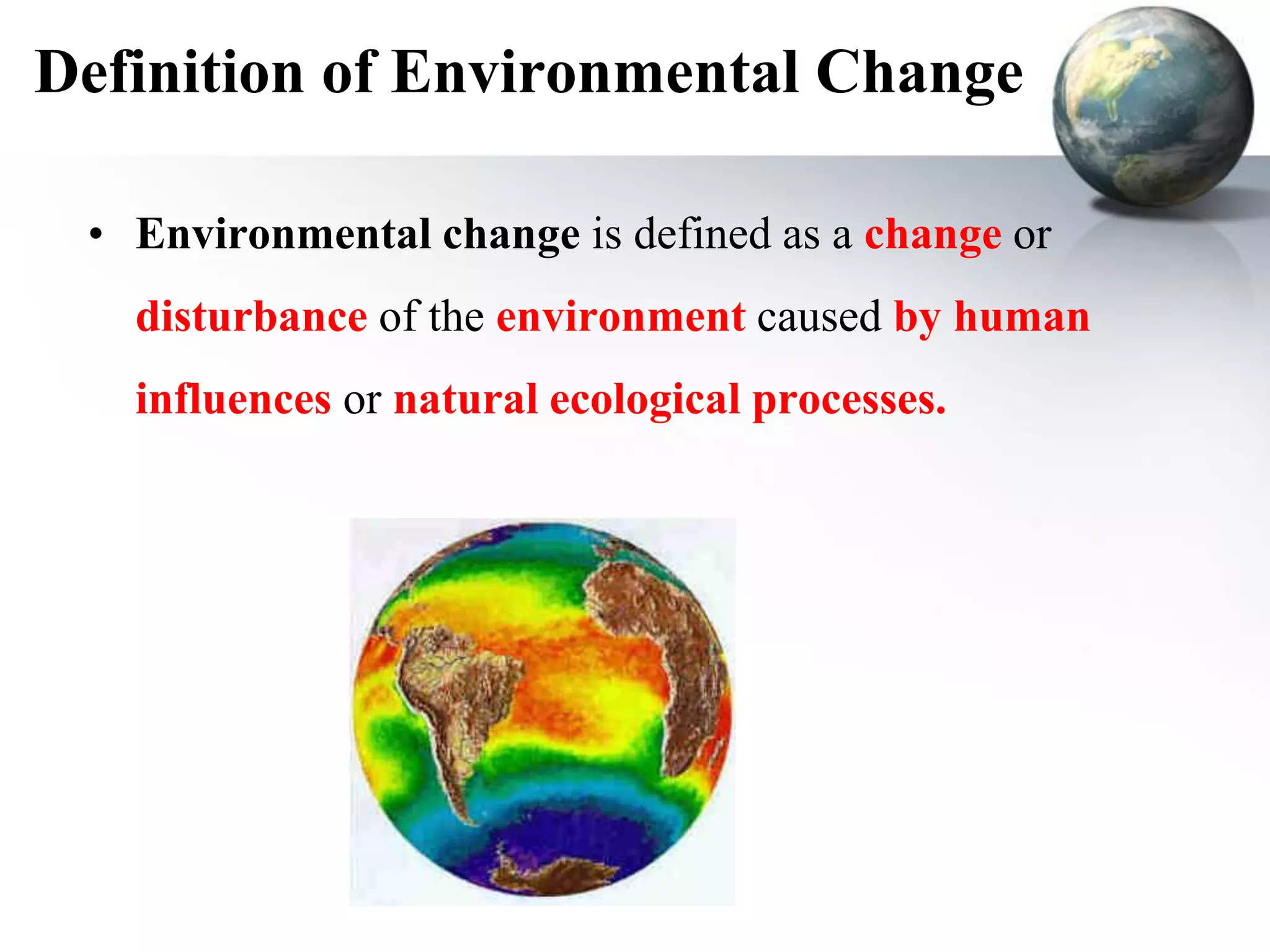 Definition of Environmental Change

• Environmental change is defined as a change or disturbance of the environment caused by human influences or natural ecological processes.